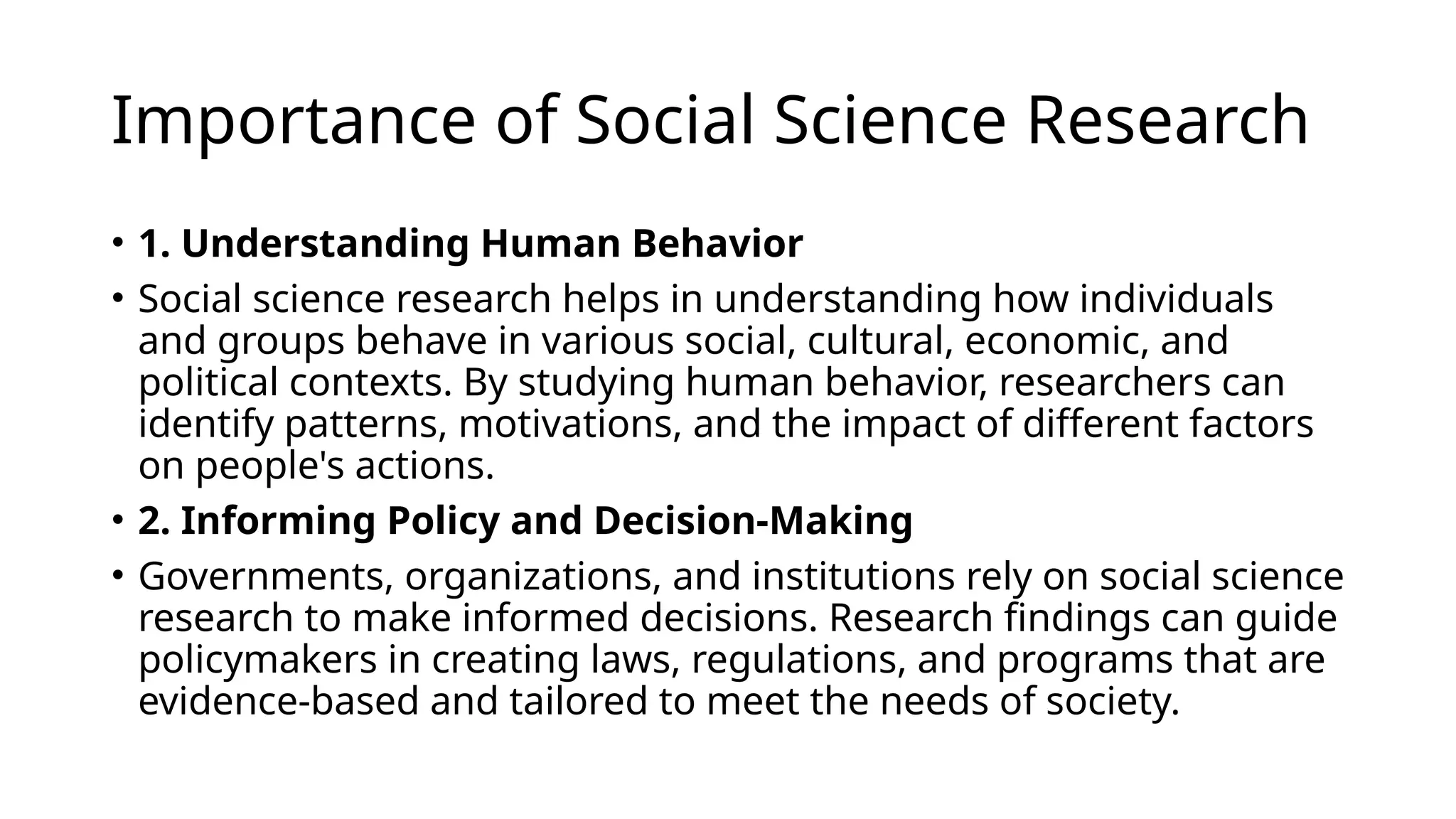 Importance of Social Science Research

• 1. Understanding Human Behavior

• Social science research helps in understanding how individuals and groups behave in various social, cultural, economic, and political contexts. By studying human behavior, researchers can identify patterns, motivations, and the impact of different factors on people's actions.

• 2. Informing Policy and Decision-Making

• Governments, organizations, and institutions rely on social science research to make informed decisions. Research findings can guide policymakers in creating laws, regulations, and programs that are evidence-based and tailored to meet the needs of society.